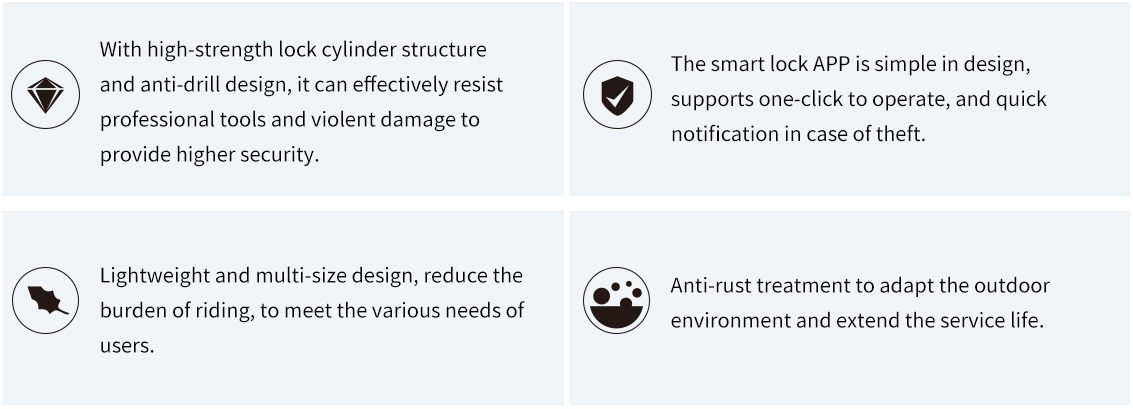 With high-strength lock cylinder structure and anti-drill design, it can effectively resist professional tools and violent damage to provide higher security.

The smart lock APP is simple in design, supports one-click to operate, and quick notification in case of theft.

Lightweight and multi-size design, reduce the burden of riding, to meet the various needs of users.

Anti-rust treatment to adapt the outdoor environment and extend the service life.